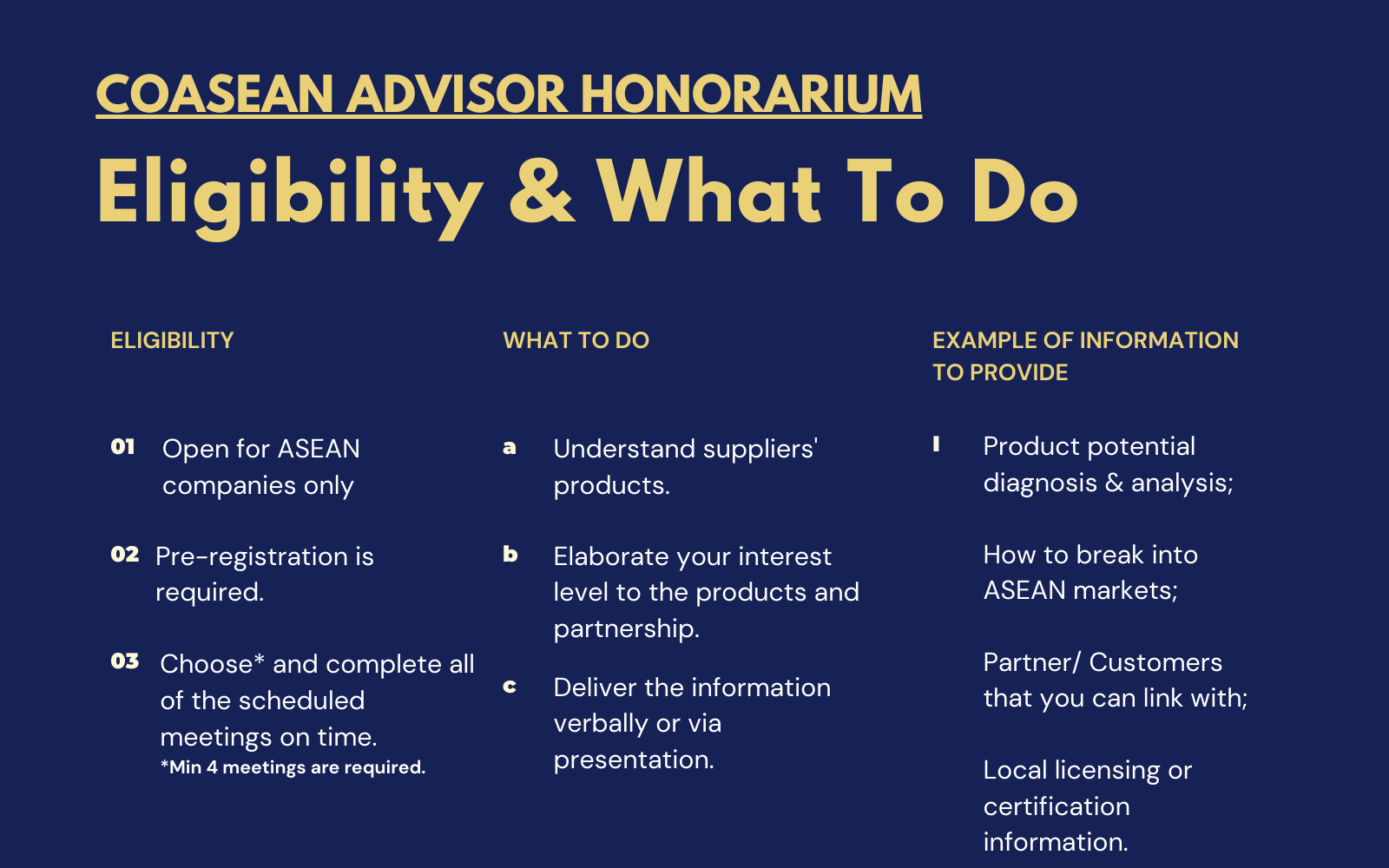 COASEAN ADVISOR HONORARIUM

Eligibility & What To Do

ELIGIBILITY

01 Open for ASEAN companies only

02 Pre-registration is required.

03 Choose* and complete all of the scheduled meetings on time.
*Min 4 meetings are required.

WHAT TO DO

a Understand suppliers' products.

b Elaborate your interest level to the products and partnership.

c Deliver the information verbally or via presentation.

EXAMPLE OF INFORMATION TO PROVIDE

I Product potential diagnosis & analysis;

How to break into ASEAN markets;

Partner/ Customers that you can link with;

Local licensing or certification information.